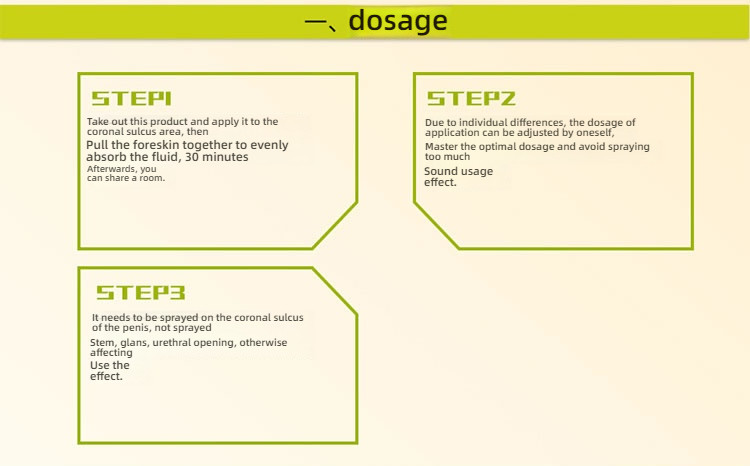 一、dosage

STEP1

Take out this product and apply it to the coronal sulcus area, then

Pull the foreskin together to evenly absorb the fluid, 30 minutes

Afterwards, you can share a room.

STEP2

Due to individual differences, the dosage of application can be adjusted by oneself,

Master the optimal dosage and avoid spraying too much

Sound usage effect.

STEP3

It needs to be sprayed on the coronal sulcus of the penis, not sprayed

Stem, glans, urethral opening, otherwise affecting

Use the effect.